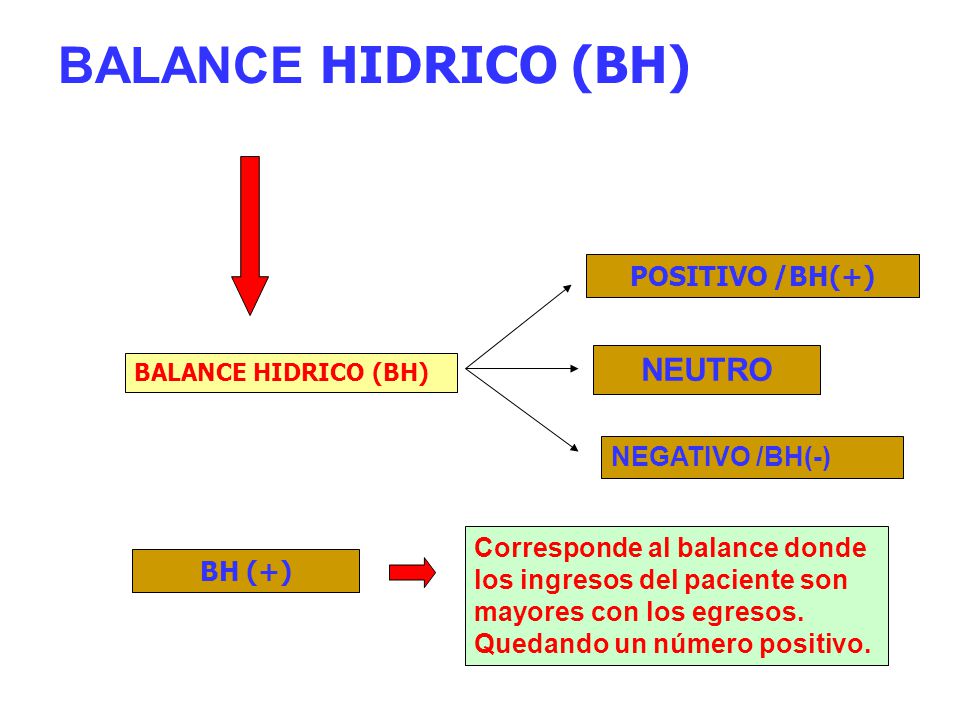 BALANCE HIDRICO (BH)

BALANCE HIDRICO (BH)

POSITIVO /BH(+)

NEUTRO

NEGATIVO /BH(-)

BH (+)

Corresponde al balance donde los ingresos del paciente son mayores con los egresos. Quedando un número positivo.